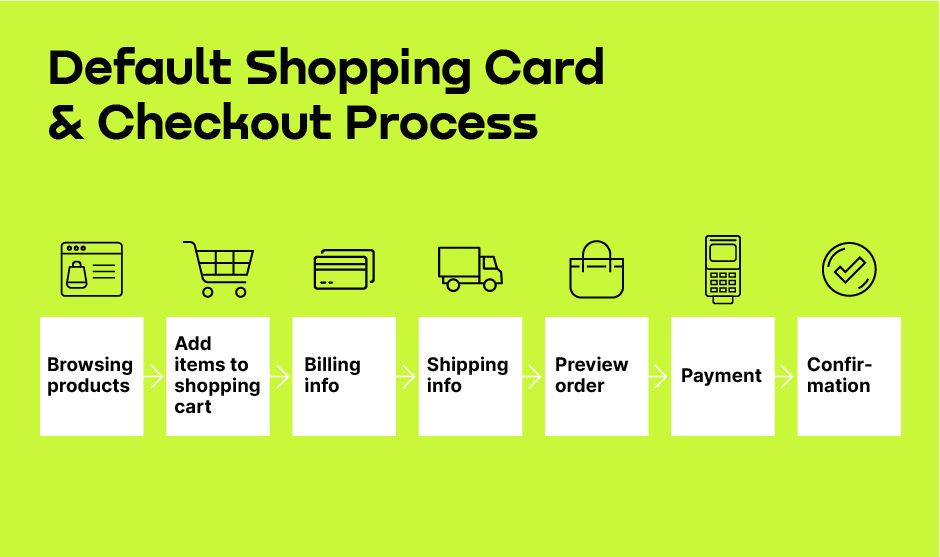 Default Shopping Card & Checkout Process

Browsing products

Add items to shopping cart

Billing info

Shipping info

Preview order

Payment

Confirmation